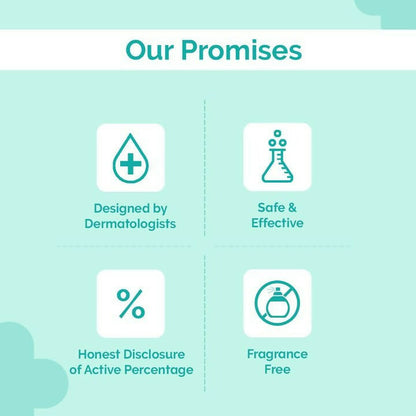 Our Promises

Designed by Dermatologists

Safe & Effective

%

Honest Disclosure of Active Percentage

Fragrance Free